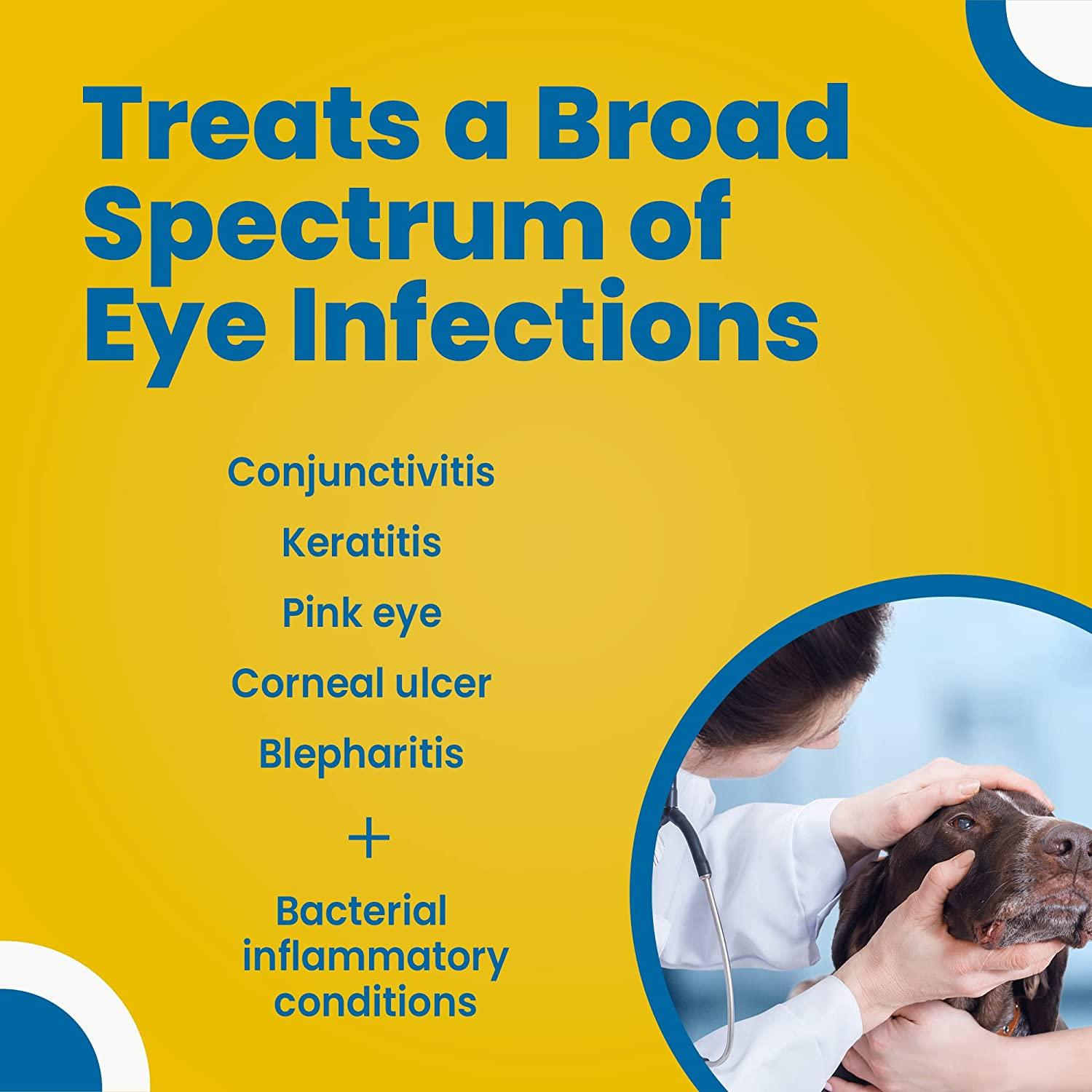 Treats a Broad Spectrum of Eye Infections

Conjunctivitis

Keratitis

Pink eye

Corneal ulcer

Blepharitis

+

Bacterial inflammatory conditions